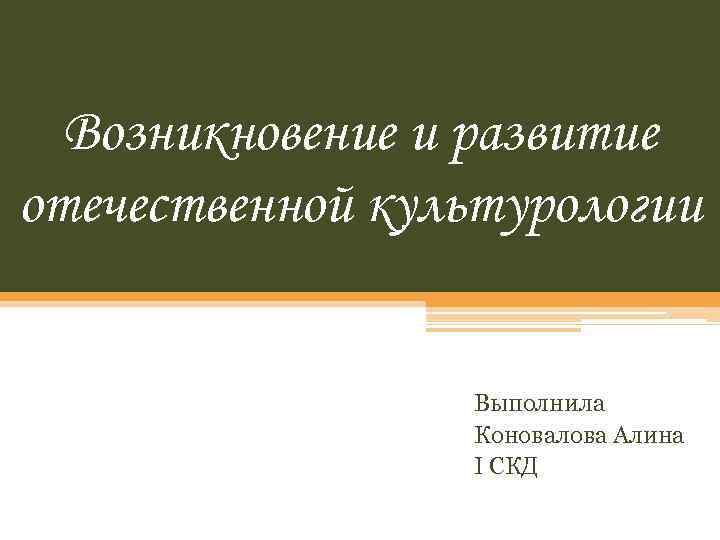 Возникновение и развитие отечественной культурологии

Выполнила
Коновалова Алина
I СКД